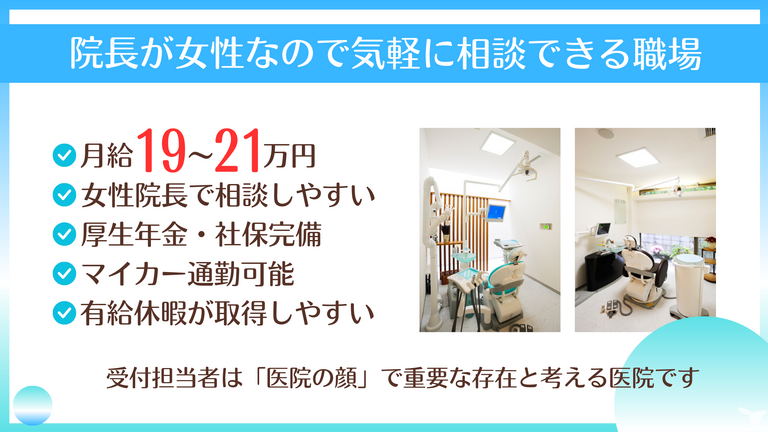 院長が女性なので気軽に相談できる職場

月給19~21万円
女性院長で相談しやすい
厚生年金・社保完備
マイカー通勤可能
有給休暇が取得しやすい

受付担当者は「医院の顔」で重要な存在と考える医院です